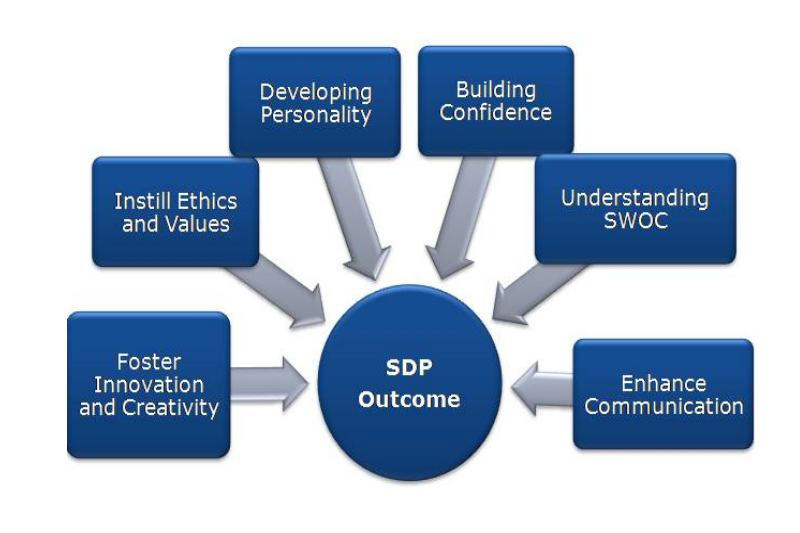 Developing Personality

Building Confidence

Instill Ethics and Values

Understanding SWOC

Foster Innovation and Creativity

SDP Outcome

Enhance Communication